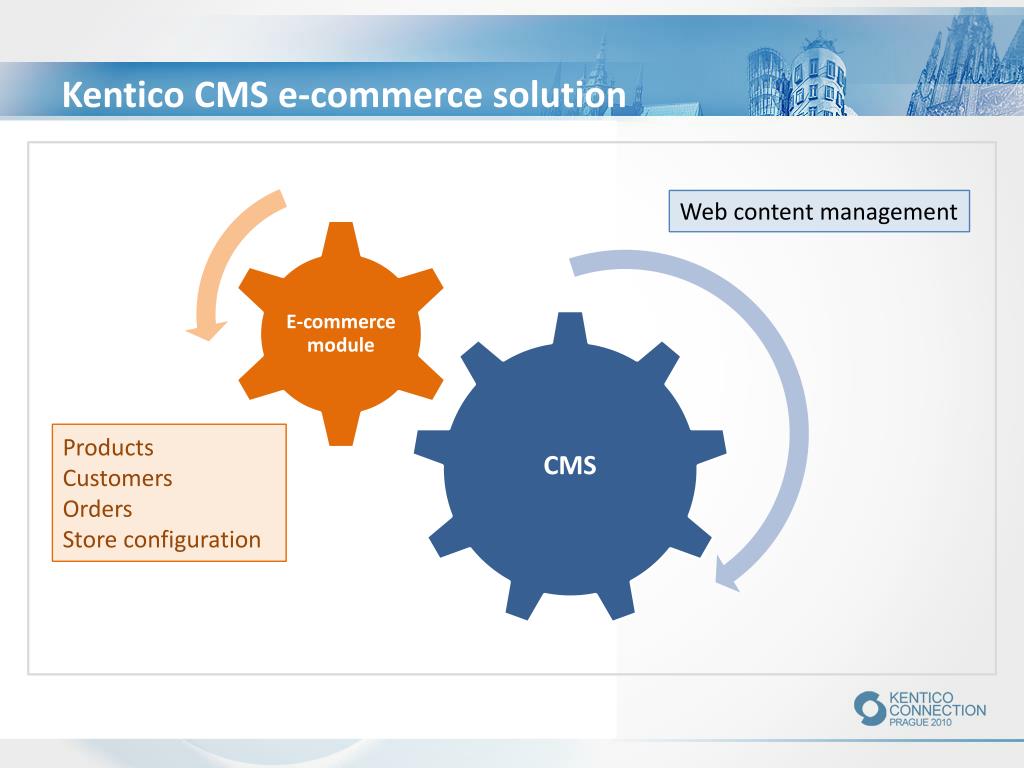 Kentico CMS e-commerce solution

Web content management

E-commerce module

CMS

Products
Customers
Orders
Store configuration

KENTICO CONNECTION PRAGUE 2010